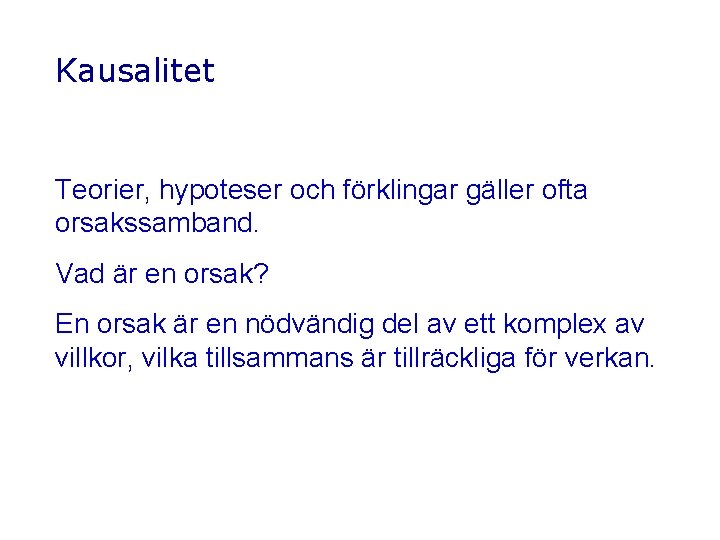 Kausalitet

Teorier, hypoteser och förklingar gäller ofta orsakssamband.

Vad är en orsak?

En orsak är en nödvändig del av ett komplex av villkor, vilka tillsammans är tillräckliga för verkan.